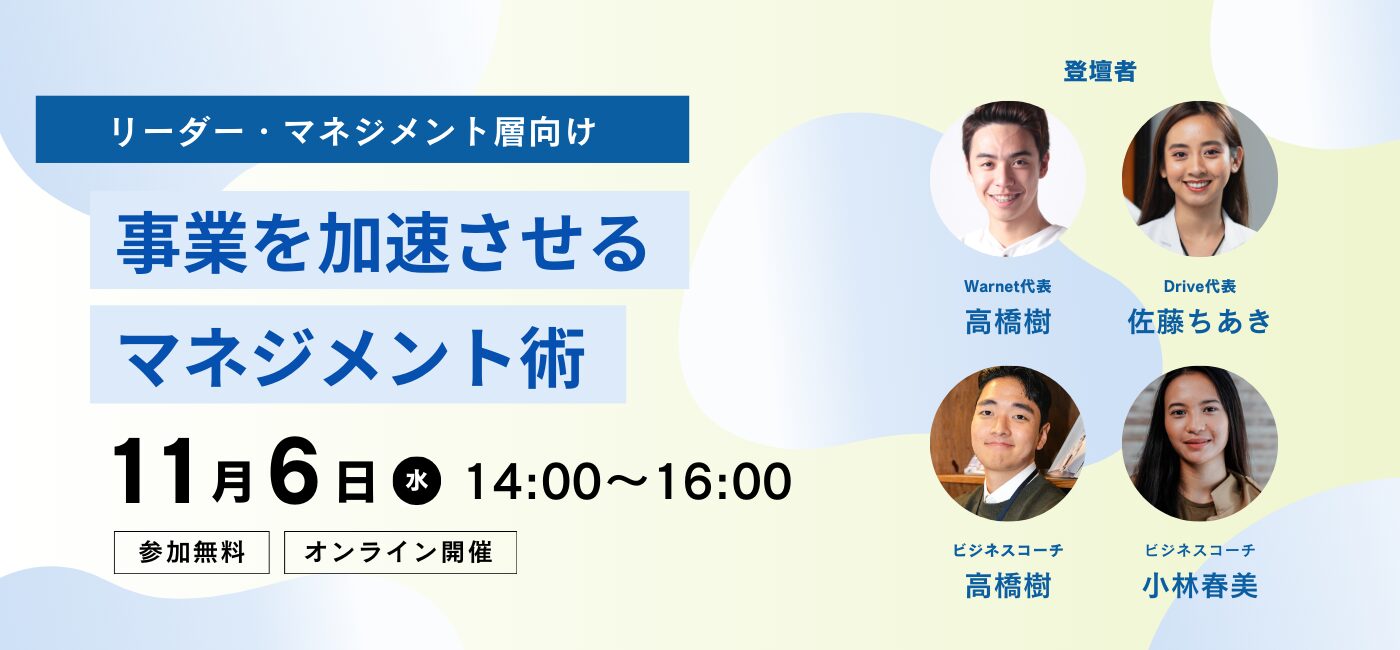 リーダー・マネジメント層向け

事業を加速させる
マネジメント術

11月6日 水 14:00〜16:00

参加無料
オンライン開催

登壇者

Warnet代表
高橋樹

Drive代表
佐藤ちあき

ビジネスコーチ
高橋樹

ビジネスコーチ
小林春美